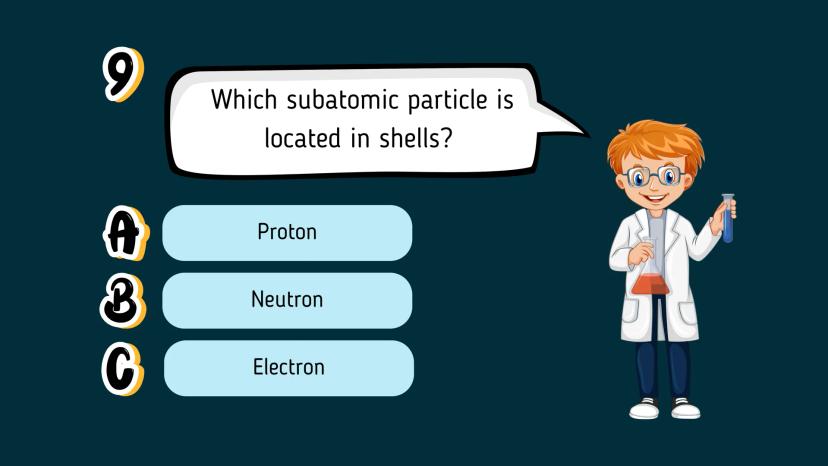 9

Which subatomic particle is located in shells?

A Proton

B Neutron

C Electron